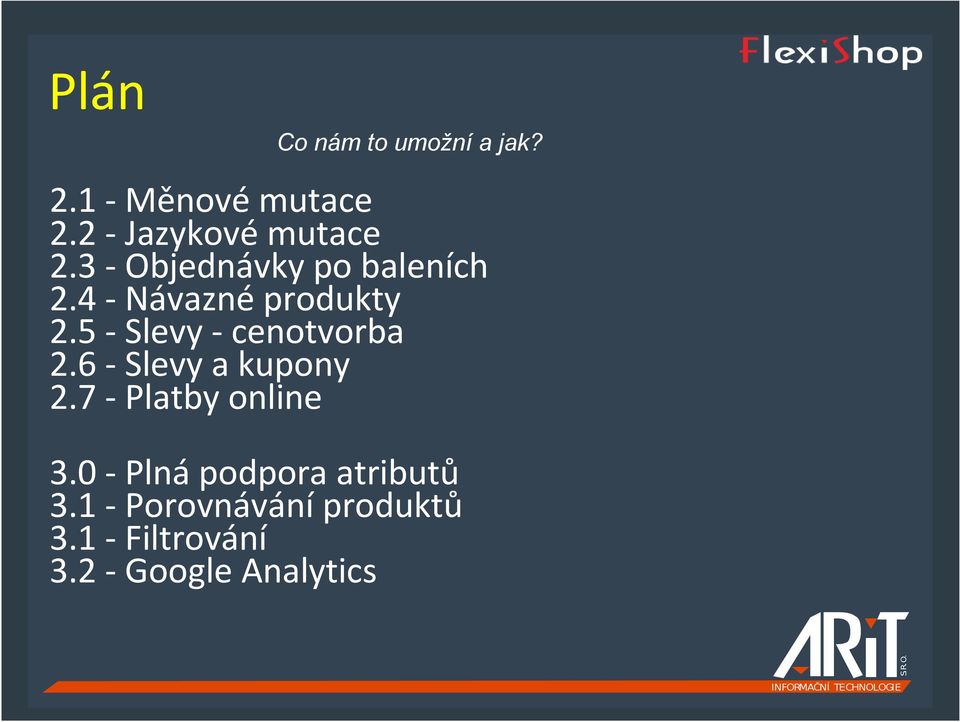 FlexiShop

Plán

Co nám to umožní a jak?

2.1 - Měnové mutace
2.2 - Jazykové mutace
2.3 - Objednávky po baleních
2.4 - Návazné produkty
2.5 - Slevy - cenotvorba
2.6 - Slevy a kupony
2.7 - Platby online

3.0 - Plná podpora atributů
3.1 - Porovnávání produktů
3.1 - Filtrování
3.2 - Google Analytics

ARiT S.R.O.
INFORMAČNÍ TECHNOLOGIE